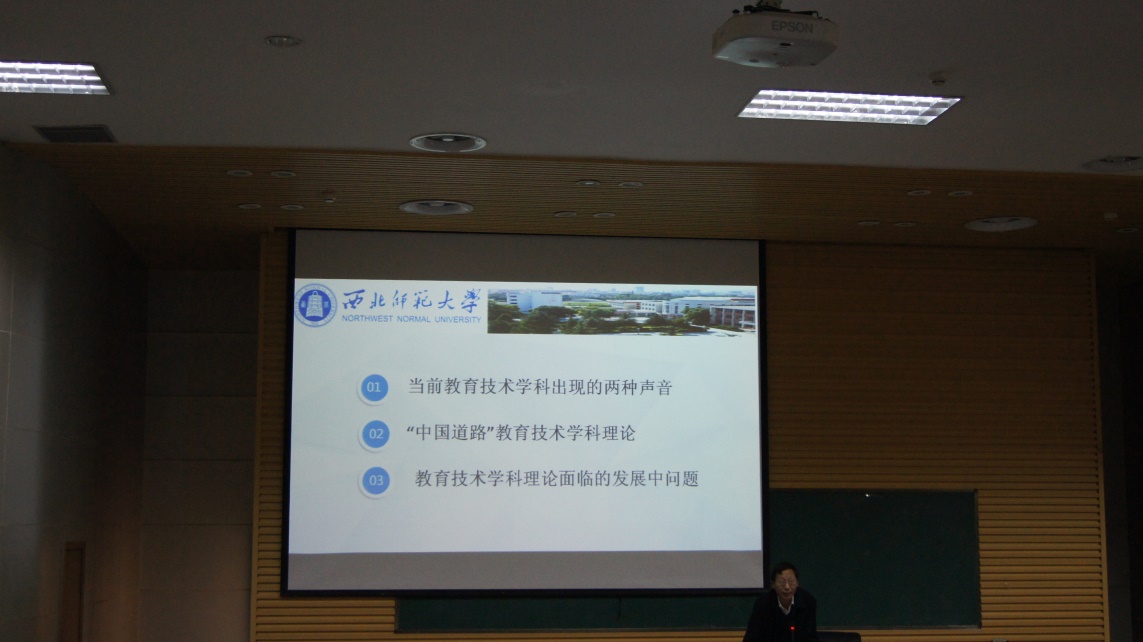 EPSON

西北师范大学
NORTHWEST NORMAL UNIVERSITY

01 当前教育技术学科出现的两种声音

02 “中国道路”教育技术学科理论

03 教育技术学科理论面临的发展中问题